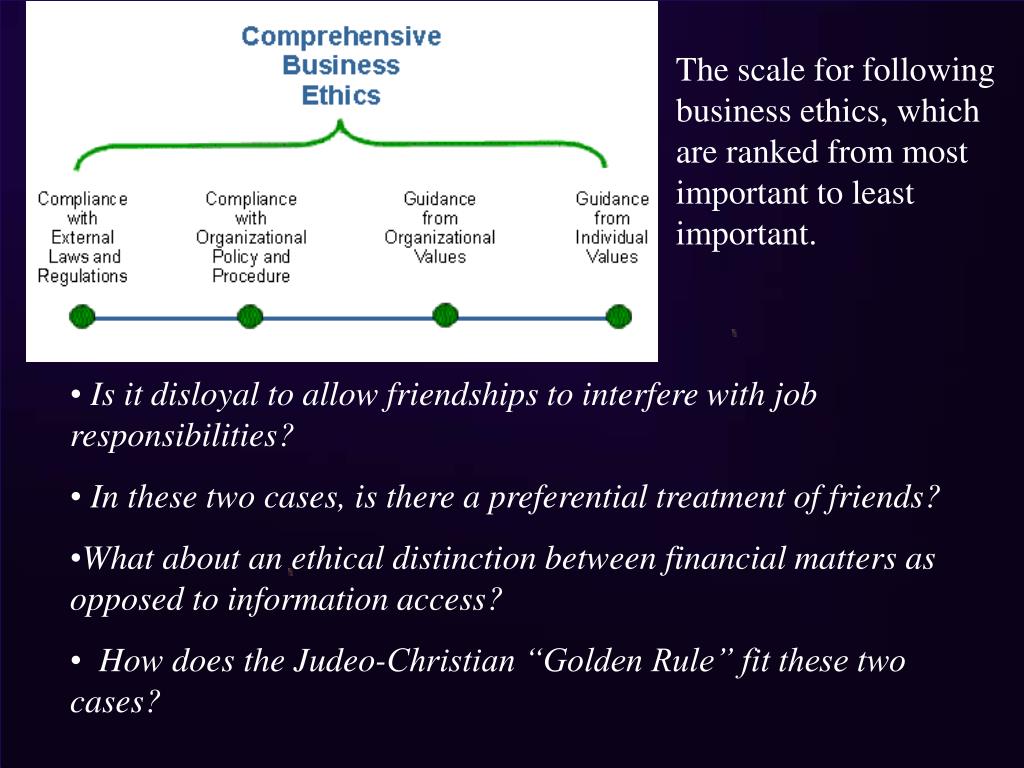 Comprehensive Business Ethics

Compliance with External Laws and Regulations

Compliance with Organizational Policy and Procedure

Guidance from Organizational Values

Guidance from Individual Values

The scale for following business ethics, which are ranked from most important to least important.

• Is it disloyal to allow friendships to interfere with job responsibilities?

• In these two cases, is there a preferential treatment of friends?

•What about an ethical distinction between financial matters as opposed to information access?

• How does the Judeo-Christian “Golden Rule” fit these two cases?